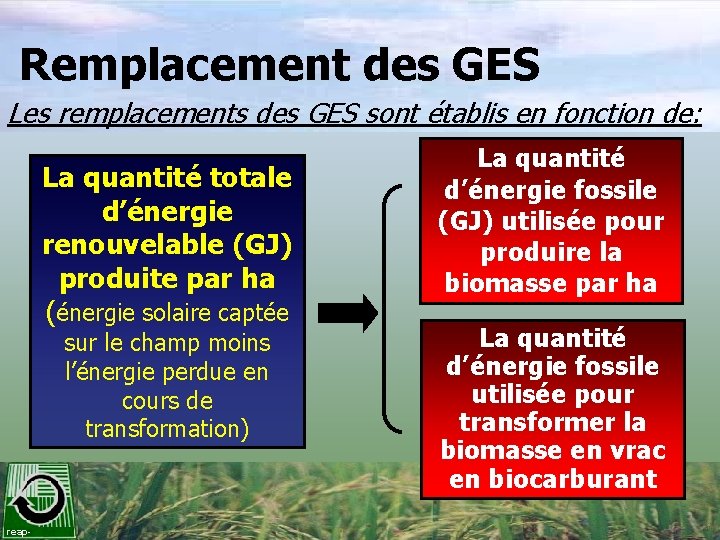 Remplacement des GES

Les remplacements des GES sont établis en fonction de:

La quantité totale d'énergie renouvelable (GJ) produite par ha (énergie solaire captée sur le champ moins l'énergie perdue en cours de transformation)

La quantité d'énergie fossile (GJ) utilisée pour produire la biomasse par ha

La quantité d'énergie fossile utilisée pour transformer la biomasse en vrac en biocarburant

reap-